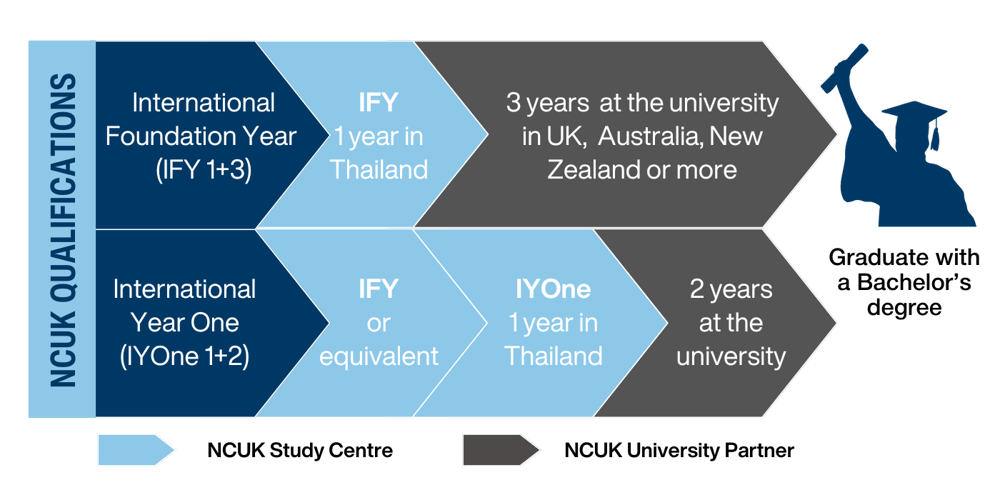 NCUK QUALIFICATIONS

International Foundation Year (IFY 1+3)

IFY
1 year in Thailand

3 years at the university in UK, Australia, New Zealand or more

International Year One (IYOne 1+2)

IFY
or equivalent

IYOne
1 year in Thailand

2 years at the university

Graduate with a Bachelor's degree

NCUK Study Centre

NCUK University Partner